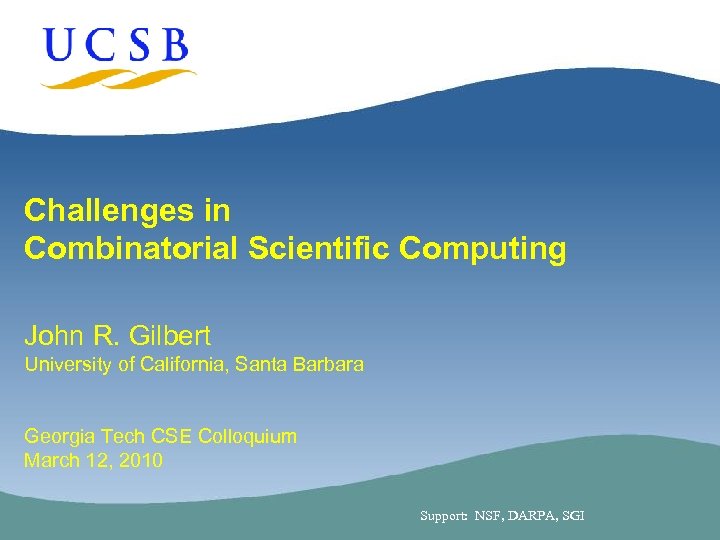 UCSB

Challenges in
Combinatorial Scientific Computing

John R. Gilbert
University of California, Santa Barbara

Georgia Tech CSE Colloquium
March 12, 2010

Support: NSF, DARPA, SGI